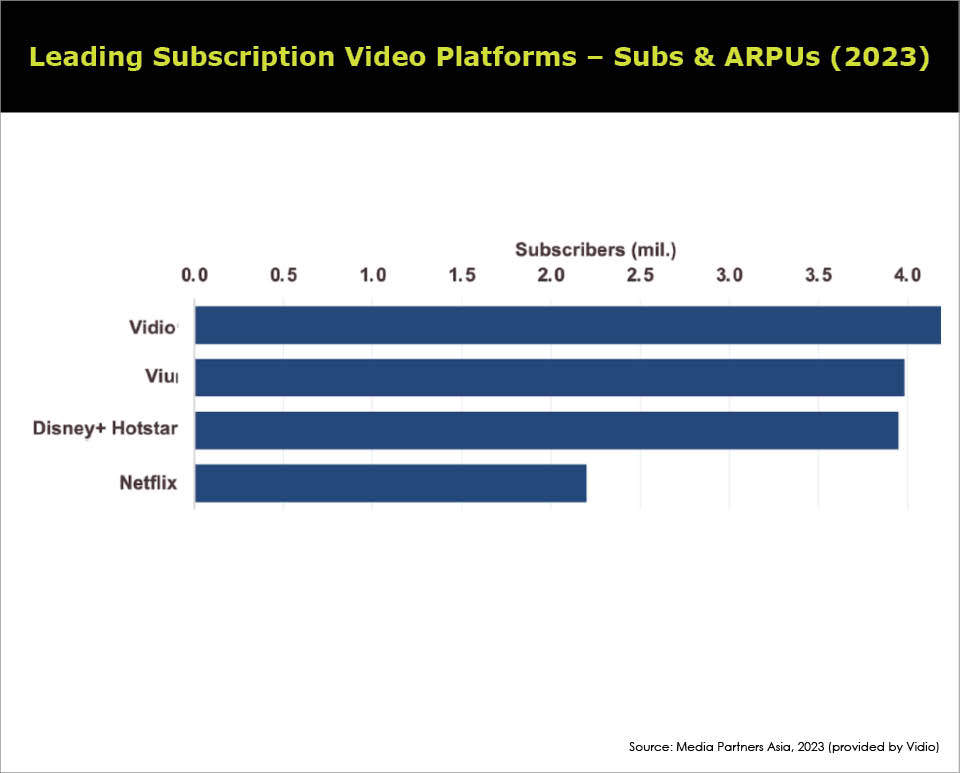 Leading Subscription Video Platforms – Subs & ARPUs (2023)

Subscribers (mil.)

0.0 0.5 1.0 1.5 2.0 2.5 3.0 3.5 4.0

Vidio

Viu

Disney+ Hotstar

Netflix

Source: Media Partners Asia, 2023 (provided by Vidio)